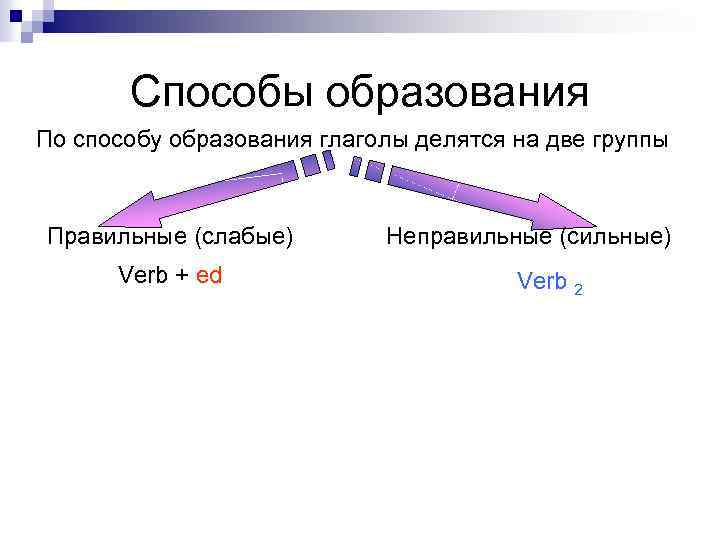 Способы образования

По способу образования глаголы делятся на две группы

Правильные (слабые)

Verb + ed

Неправильные (сильные)

Verb $_2$